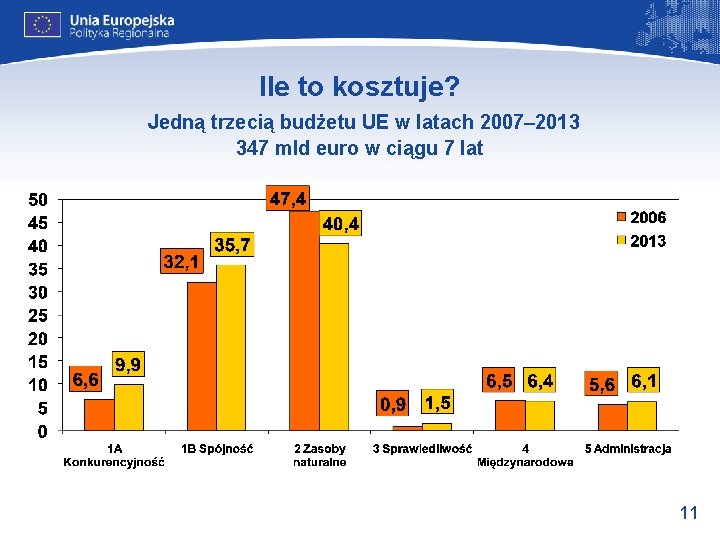 Unia Europejska
Polityka Regionalna

Ile to kosztuje?

Jedną trzecią budżetu UE w latach 2007–2013
347 mld euro w ciągu 7 lat

50
45
40
35
30
25
20
15
10
5
0

2006
2013

6,6
9,9
32,1
35,7
47,4
40,4
0,9
1,5
6,5
6,4
5,6
6,1

1A Konkurencyjność
1B Spójność
2 Zasoby naturalne
3 Sprawiedliwość
4 Międzynarodowa
5 Administracja

11